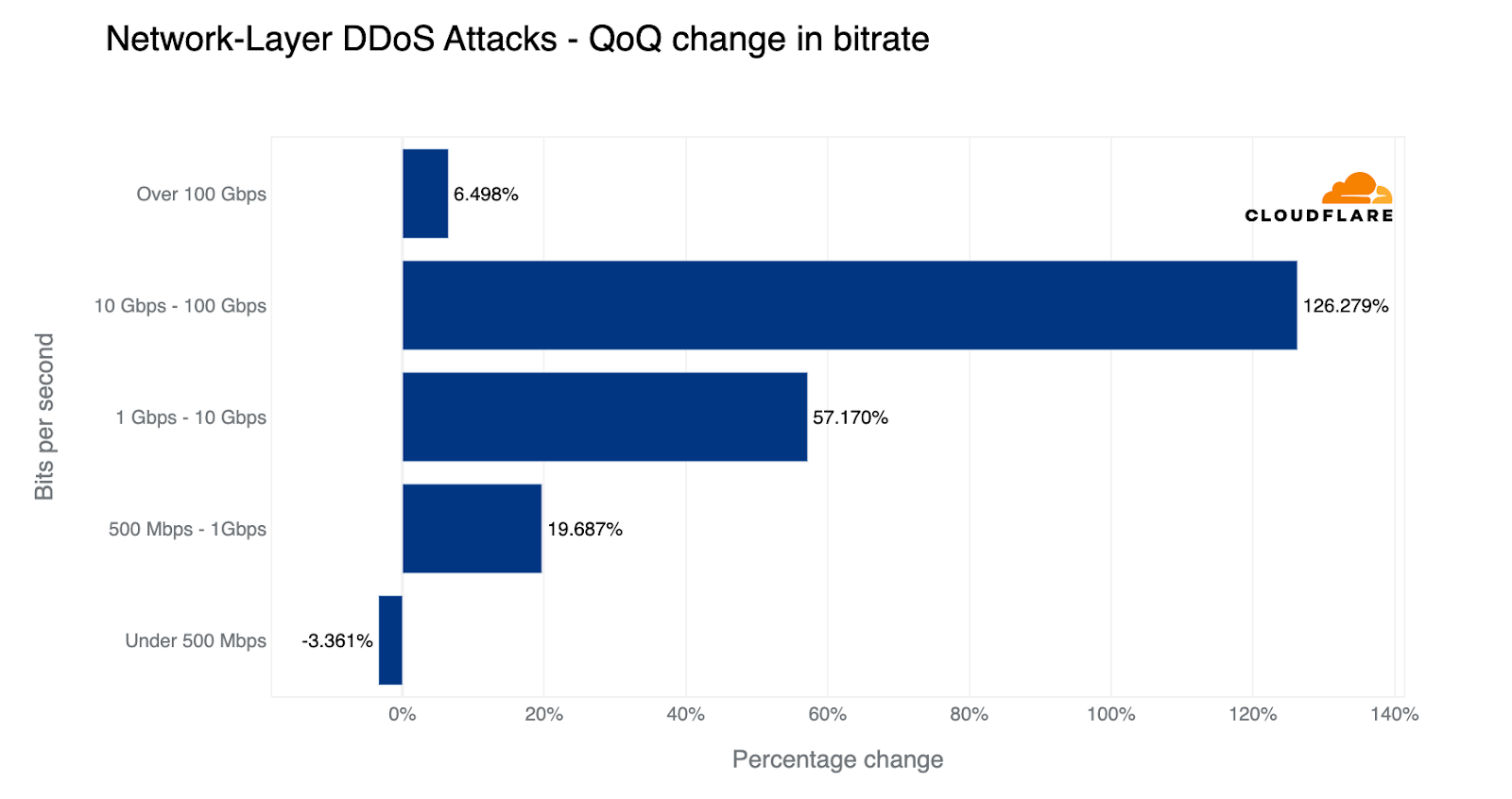 Network-Layer DDoS Attacks - QoQ change in bitrate

CLOUDFLARE

Bits per second

Over 100 Gbps
6.498%

10 Gbps - 100 Gbps
126.279%

1 Gbps - 10 Gbps
57.170%

500 Mbps - 1Gbps
19.687%

Under 500 Mbps
-3.361%

0%
20%
40%
60%
80%
100%
120%
140%

Percentage change